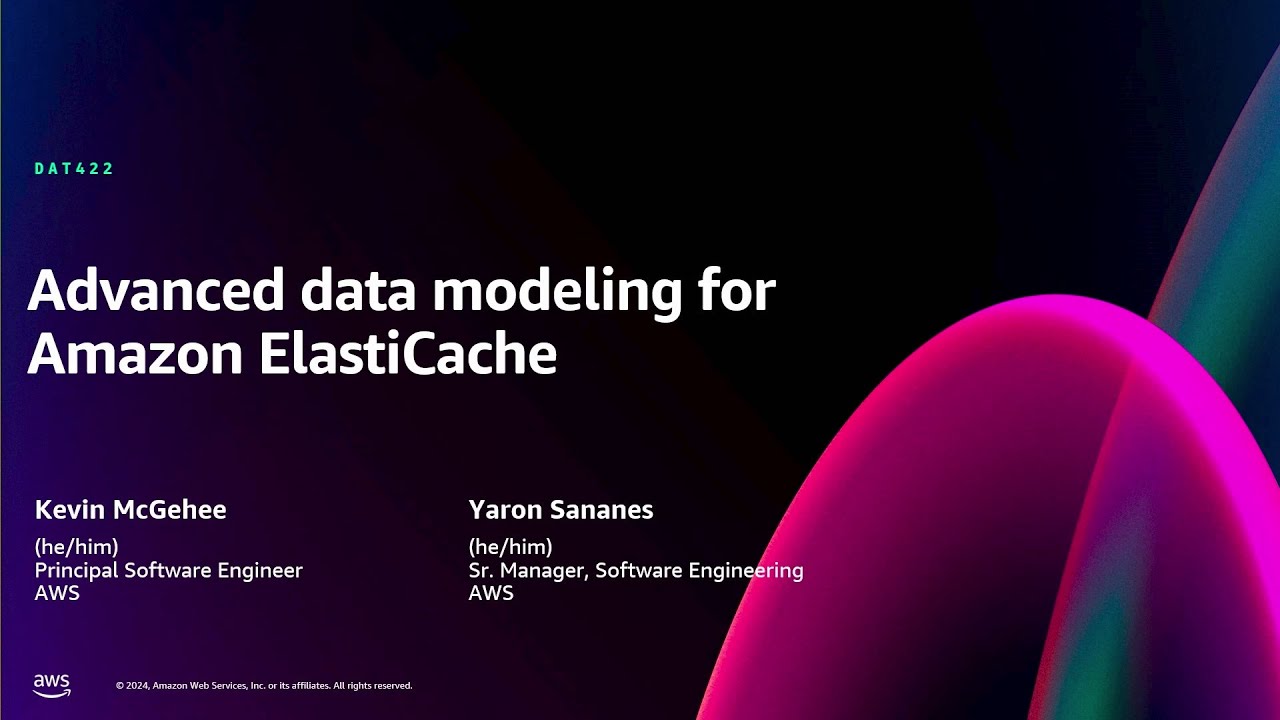 DAT422

Advanced data modeling for Amazon ElastiCache

Kevin McGehee
(he/him)
Principal Software Engineer
AWS

Yaron Sananes
(he/him)
Sr. Manager, Software Engineering
AWS

aws

© 2024, Amazon Web Services, Inc. or its affiliates. All rights reserved.